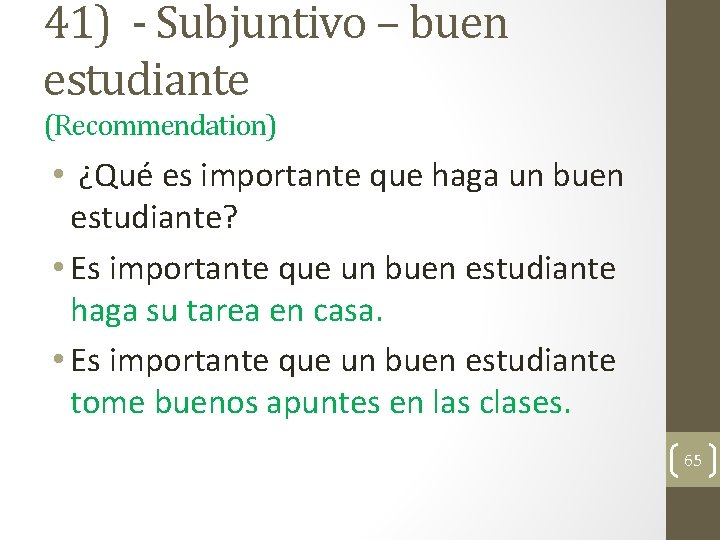 41) - Subjuntivo – buen estudiante
(Recommendation)

• ¿Qué es importante que haga un buen estudiante?

• Es importante que un buen estudiante haga su tarea en casa.

• Es importante que un buen estudiante tome buenos apuntes en las clases.

65